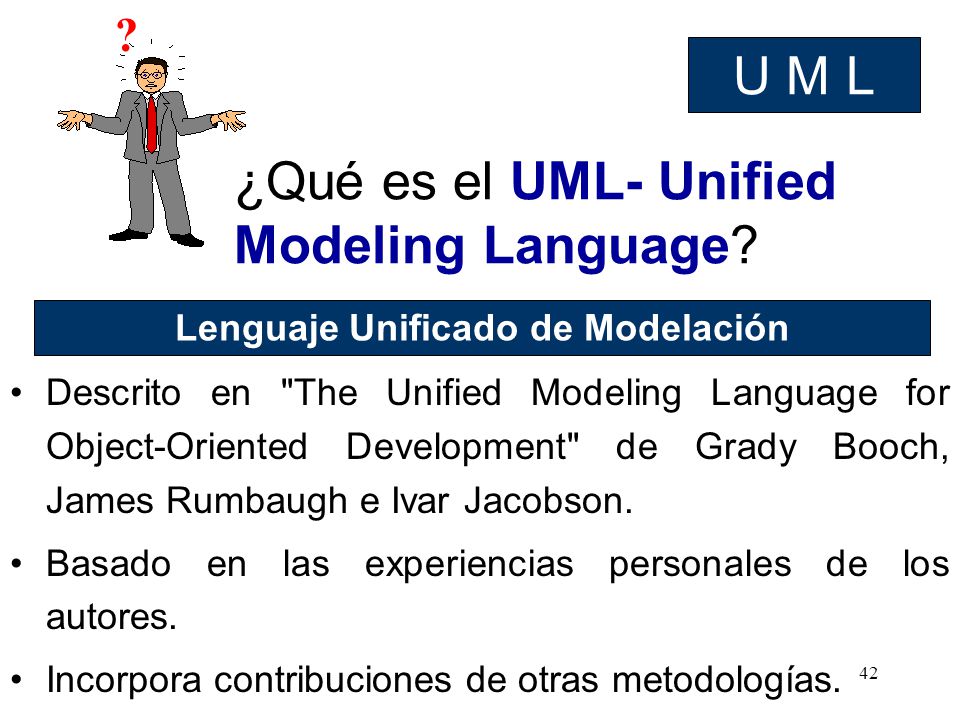 ?

U M L

¿Qué es el UML- Unified Modeling Language?

Lenguaje Unificado de Modelación

• Descrito en "The Unified Modeling Language for Object-Oriented Development" de Grady Booch, James Rumbaugh e Ivar Jacobson.

• Basado en las experiencias personales de los autores.

• Incorpora contribuciones de otras metodologías.

42